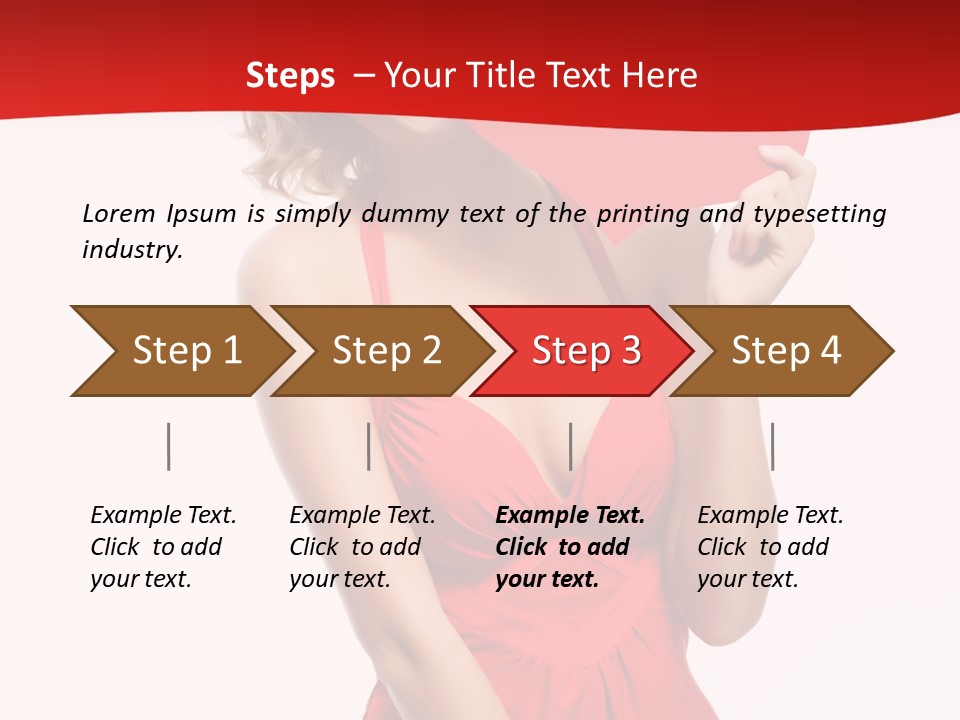 Steps – Your Title Text Here

Lorem Ipsum is simply dummy text of the printing and typesetting industry.

Step 1

Step 2

Step 3

Step 4

Example Text. Click to add your text.

Example Text. Click to add your text.

Example Text. Click to add your text.

Example Text. Click to add your text.